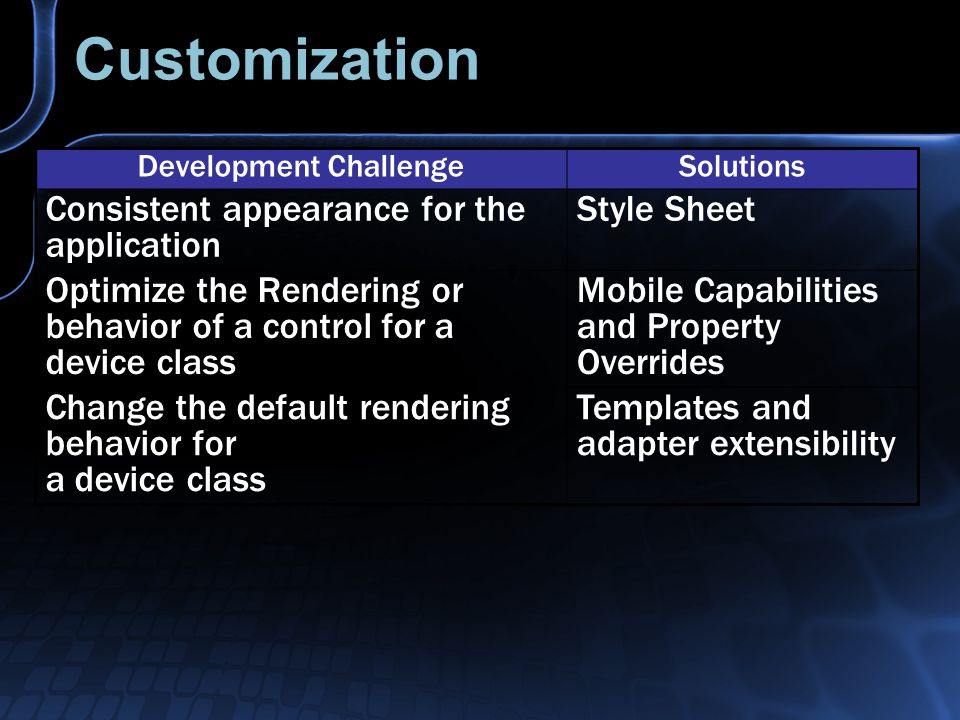 Customization

| Development Challenge | Solutions |
|---|---|
| Consistent appearance for the application | Style Sheet |
| Optimize the Rendering or behavior of a control for a device class | Mobile Capabilities and Property Overrides |
| Change the default rendering behavior for a device class | Templates and adapter extensibility |